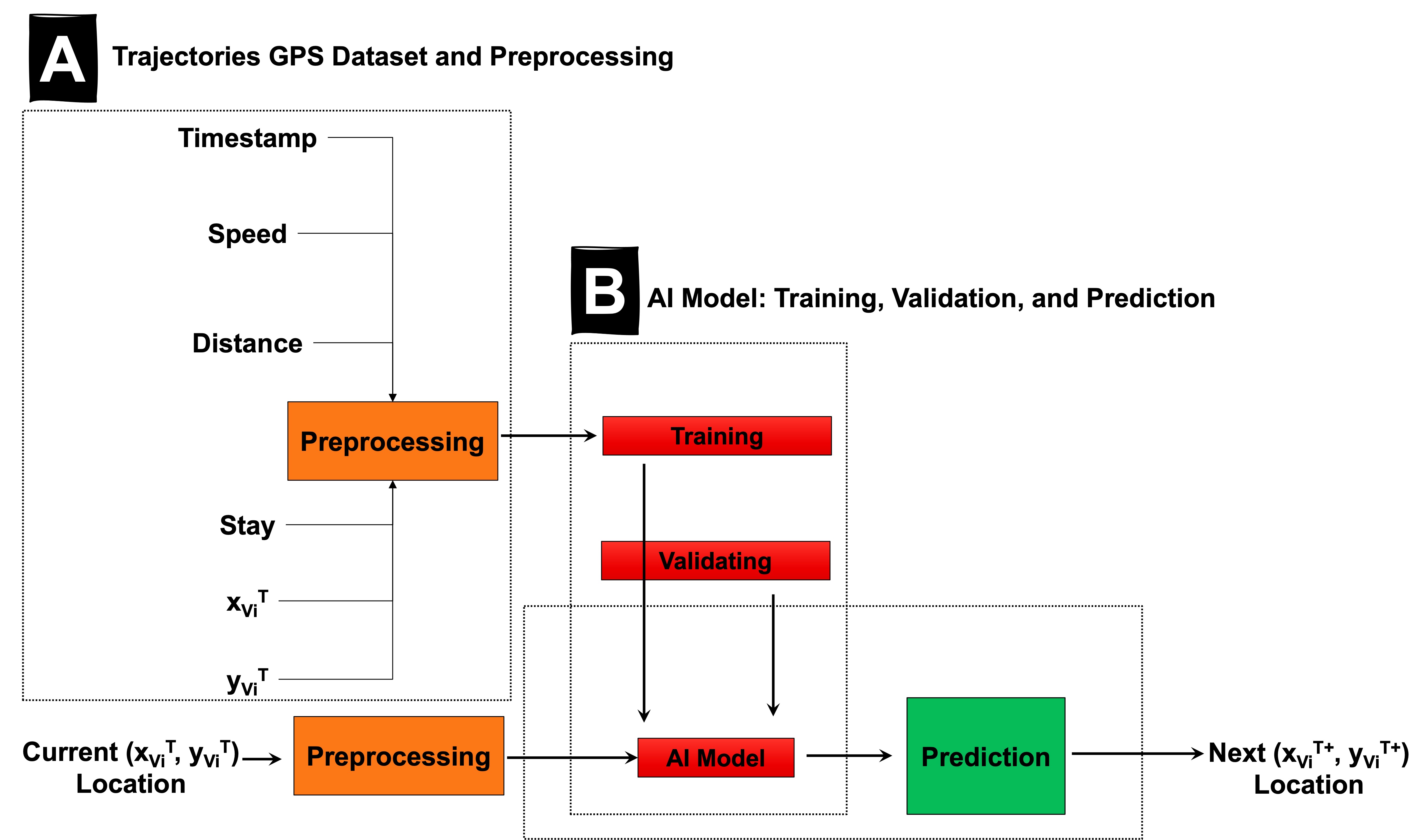 A Trajectories GPS Dataset and Preprocessing

Timestamp

Speed

Distance

Preprocessing

Stay

$x_{Vi}^{T}$

$y_{Vi}^{T}$

B AI Model: Training, Validation, and Prediction

Training

Validating

Current ($x_{Vi}^{T}$, $y_{Vi}^{T}$) Location

Preprocessing

AI Model

Prediction

Next ($x_{Vi}^{T+}$, $y_{Vi}^{T+}$) Location